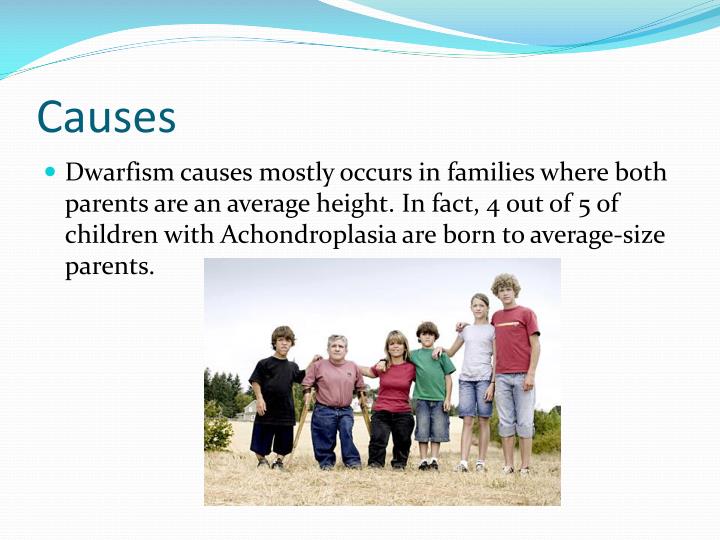 Causes

Dwarfism causes mostly occurs in families where both parents are an average height. In fact, 4 out of 5 of children with Achondroplasia are born to average-size parents.